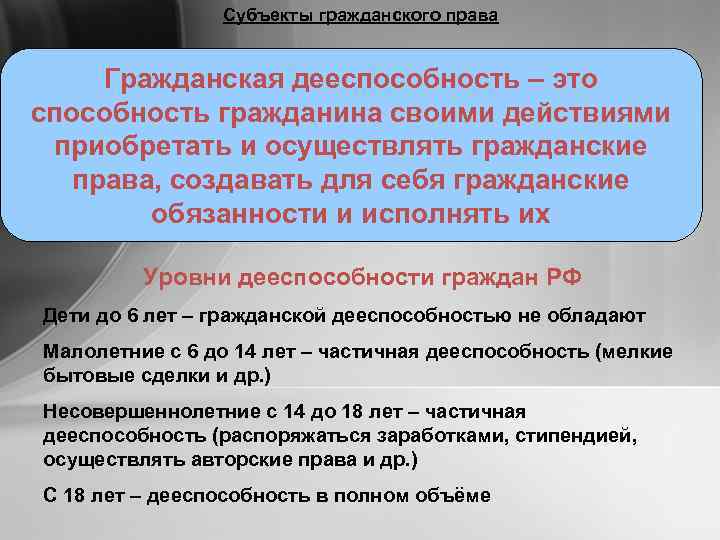 Субъекты гражданского права

Гражданская дееспособность – это способность гражданина своими действиями приобретать и осуществлять гражданские права, создавать для себя гражданские обязанности и исполнять их

Уровни дееспособности граждан РФ

Дети до 6 лет – гражданской дееспособностью не обладают

Малолетние с 6 до 14 лет – частичная дееспособность (мелкие бытовые сделки и др.)

Несовершеннолетние с 14 до 18 лет – частичная дееспособность (распоряжаться заработками, стипендией, осуществлять авторские права и др.)

С 18 лет – дееспособность в полном объёме